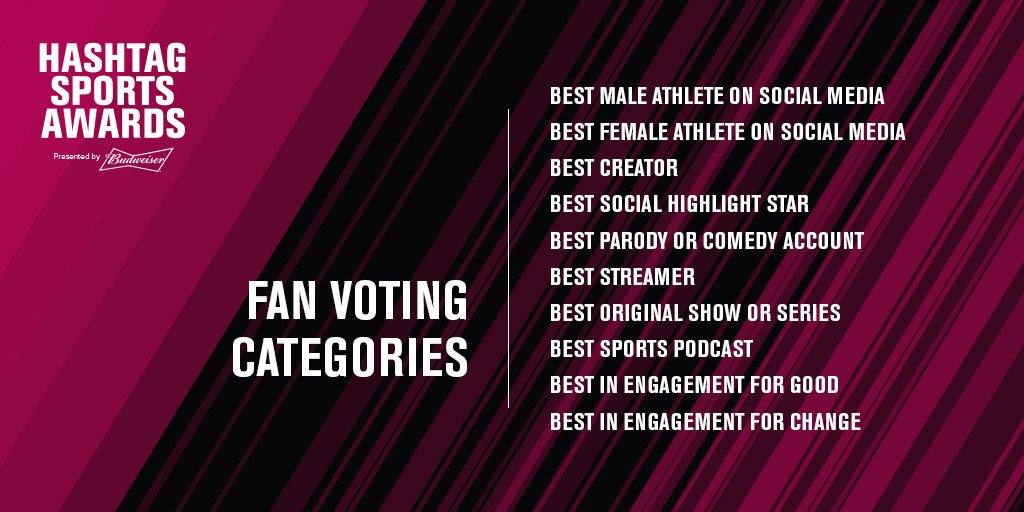 HASHTAG SPORTS AWARDS
Presented by Budweiser

FAN VOTING CATEGORIES

BEST MALE ATHLETE ON SOCIAL MEDIA
BEST FEMALE ATHLETE ON SOCIAL MEDIA
BEST CREATOR
BEST SOCIAL HIGHLIGHT STAR
BEST PARODY OR COMEDY ACCOUNT
BEST STREAMER
BEST ORIGINAL SHOW OR SERIES
BEST SPORTS PODCAST
BEST IN ENGAGEMENT FOR GOOD
BEST IN ENGAGEMENT FOR CHANGE